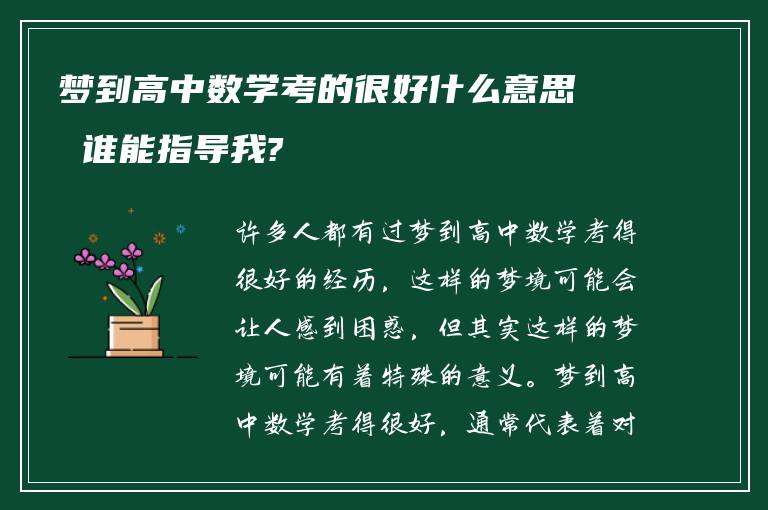 梦到高中数学考的很好什么意思
谁能指导我?

许多人都有过梦到高中数学考得很好的经历，这样的梦境可能会让人感到困惑，但其实这样的梦境可能有着特殊的意义。梦到高中数学考得很好，通常代表着对